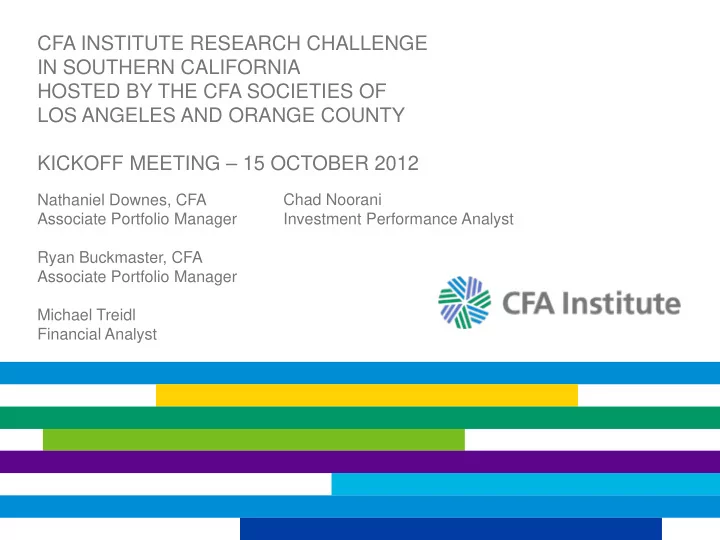 CFA INSTITUTE RESEARCH CHALLENGE
IN SOUTHERN CALIFORNIA
HOSTED BY THE CFA SOCIETIES OF
LOS ANGELES AND ORANGE COUNTY

KICKOFF MEETING – 15 OCTOBER 2012

Nathaniel Downes, CFA
Associate Portfolio Manager

Ryan Buckmaster, CFA
Associate Portfolio Manager

Michael Treidl
Financial Analyst

Chad Noorani
Investment Performance Analyst

CFA Institute